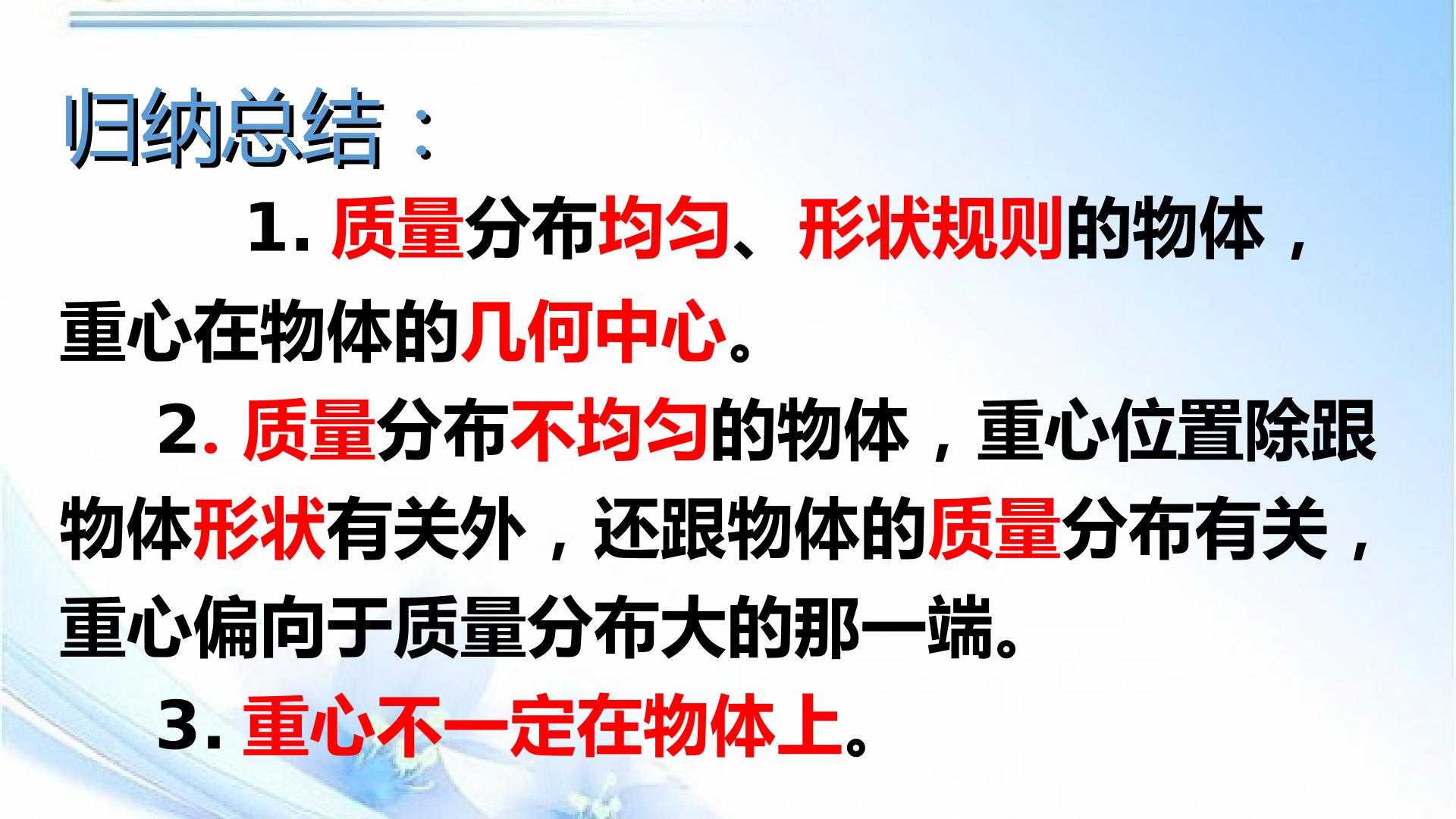 归纳总结：

1.质量分布均匀、形状规则的物体，重心在物体的几何中心。

2.质量分布不均匀的物体，重心位置除跟物体形状有关外，还跟物体的质量分布有关，重心偏向于质量分布大的那一端。

3.重心不一定在物体上。